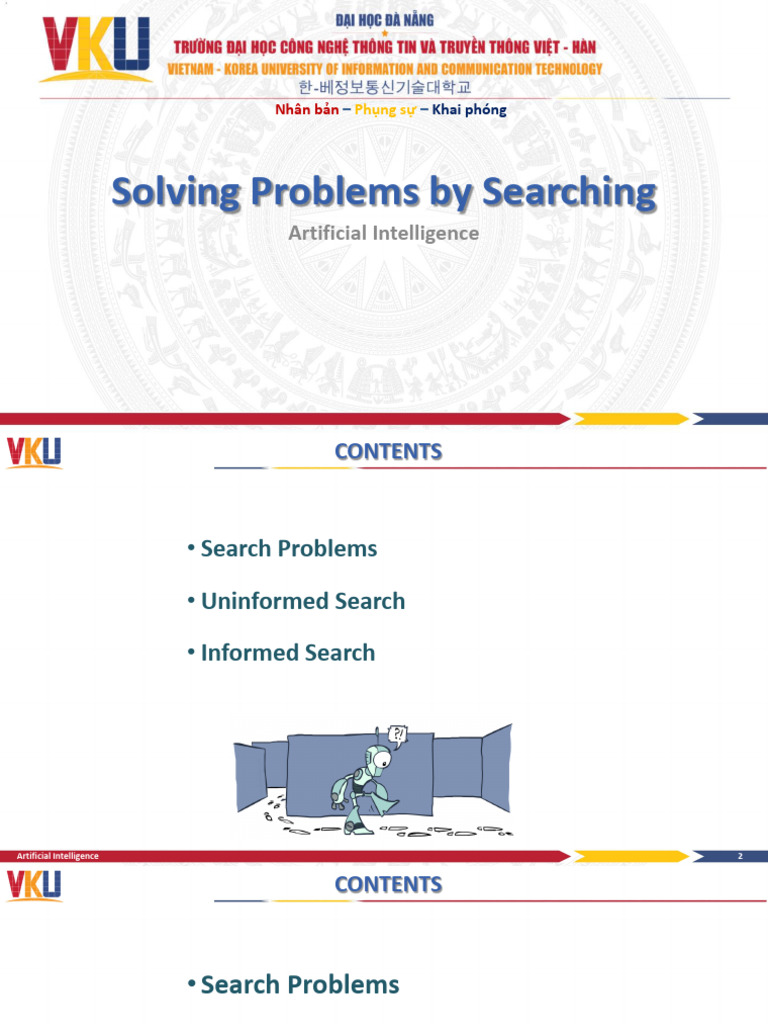 VKU

ĐẠI HỌC ĐÀ NẴNG

TRƯỜNG ĐẠI HỌC CÔNG NGHỆ THÔNG TIN VÀ TRUYỀN THÔNG VIỆT - HÀN

VIETNAM - KOREA UNIVERSITY OF INFORMATION AND COMMUNICATION TECHNOLOGY

한-베정보통신기술대학교

Nhân bản – Phụng sự – Khai phóng

Solving Problems by Searching

Artificial Intelligence

VKU

CONTENTS

• Search Problems

• Uninformed Search

• Informed Search

?!

Artificial Intelligence

2

VKU

CONTENTS

• Search Problems